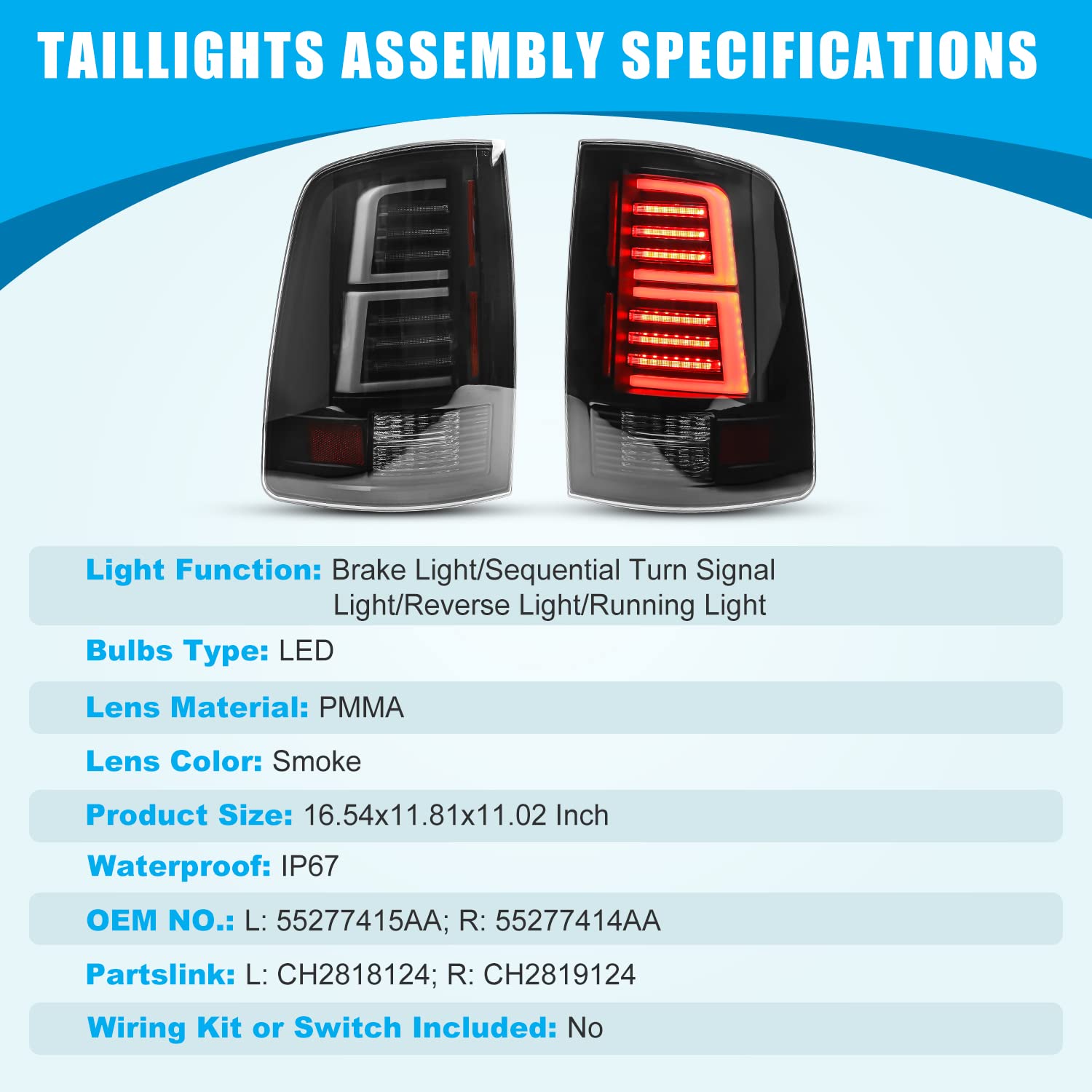 TAILLIGHTS ASSEMBLY SPECIFICATIONS

Light Function: Brake Light/Sequential Turn Signal Light/Reverse Light/Running Light

Bulbs Type: LED

Lens Material: PMMA

Lens Color: Smoke

Product Size: 16.54x11.81x11.02 Inch

Waterproof: IP67

OEM NO.: L: 55277415AA; R: 55277414AA

Partslink: L: CH2818124; R: CH2819124

Wiring Kit or Switch Included: No